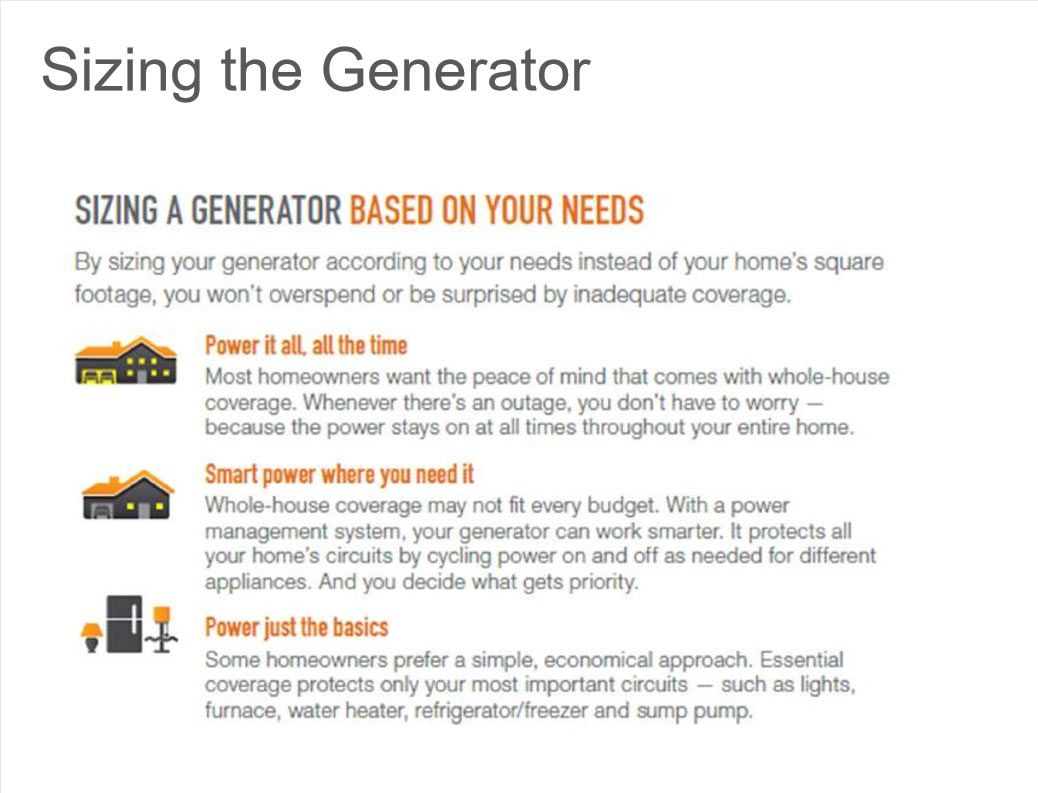 Sizing the Generator

SIZING A GENERATOR BASED ON YOUR NEEDS

By sizing your generator according to your needs instead of your home's square footage, you won't overspend or be surprised by inadequate coverage.

Power it all, all the time
Most homeowners want the peace of mind that comes with whole-house coverage. Whenever there's an outage, you don't have to worry — because the power stays on at all times throughout your entire home.

Smart power where you need it
Whole-house coverage may not fit every budget. With a power management system, your generator can work smarter. It protects all your home's circuits by cycling power on and off as needed for different appliances. And you decide what gets priority.

Power just the basics
Some homeowners prefer a simple, economical approach. Essential coverage protects only your most important circuits — such as lights, furnace, water heater, refrigerator/freezer and sump pump.